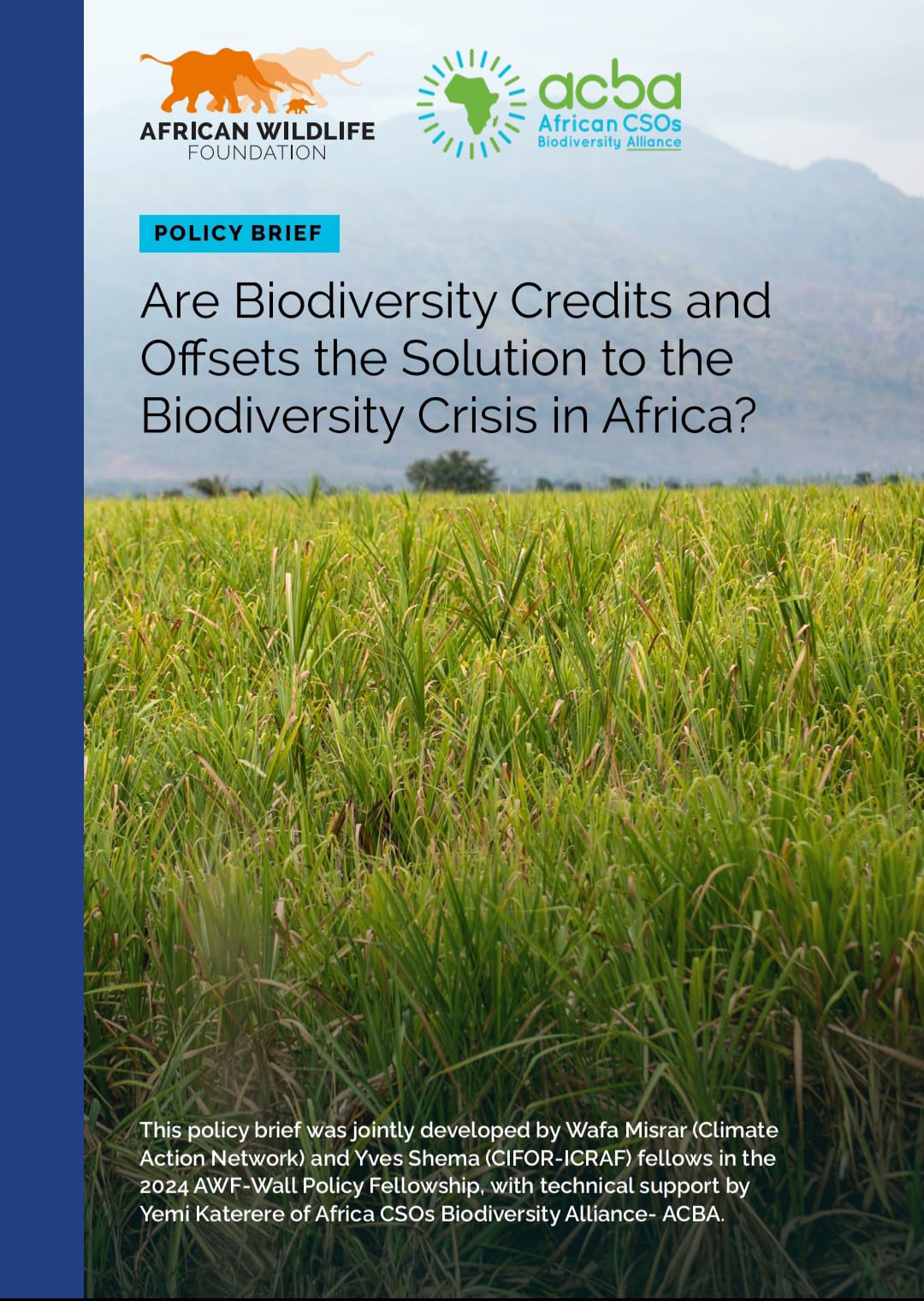 AFRICAN WILDLIFE FOUNDATION

acba
African CSOs
Biodiversity Alliance

POLICY BRIEF

Are Biodiversity Credits and Offsets the Solution to the Biodiversity Crisis in Africa?

This policy brief was jointly developed by Wafa Misrar (Climate Action Network) and Yves Shema (CIFOR-ICRAF) fellows in the 2024 AWF-Wall Policy Fellowship, with technical support by Yemi Katerere of Africa CSOs Biodiversity Alliance- ACBA.